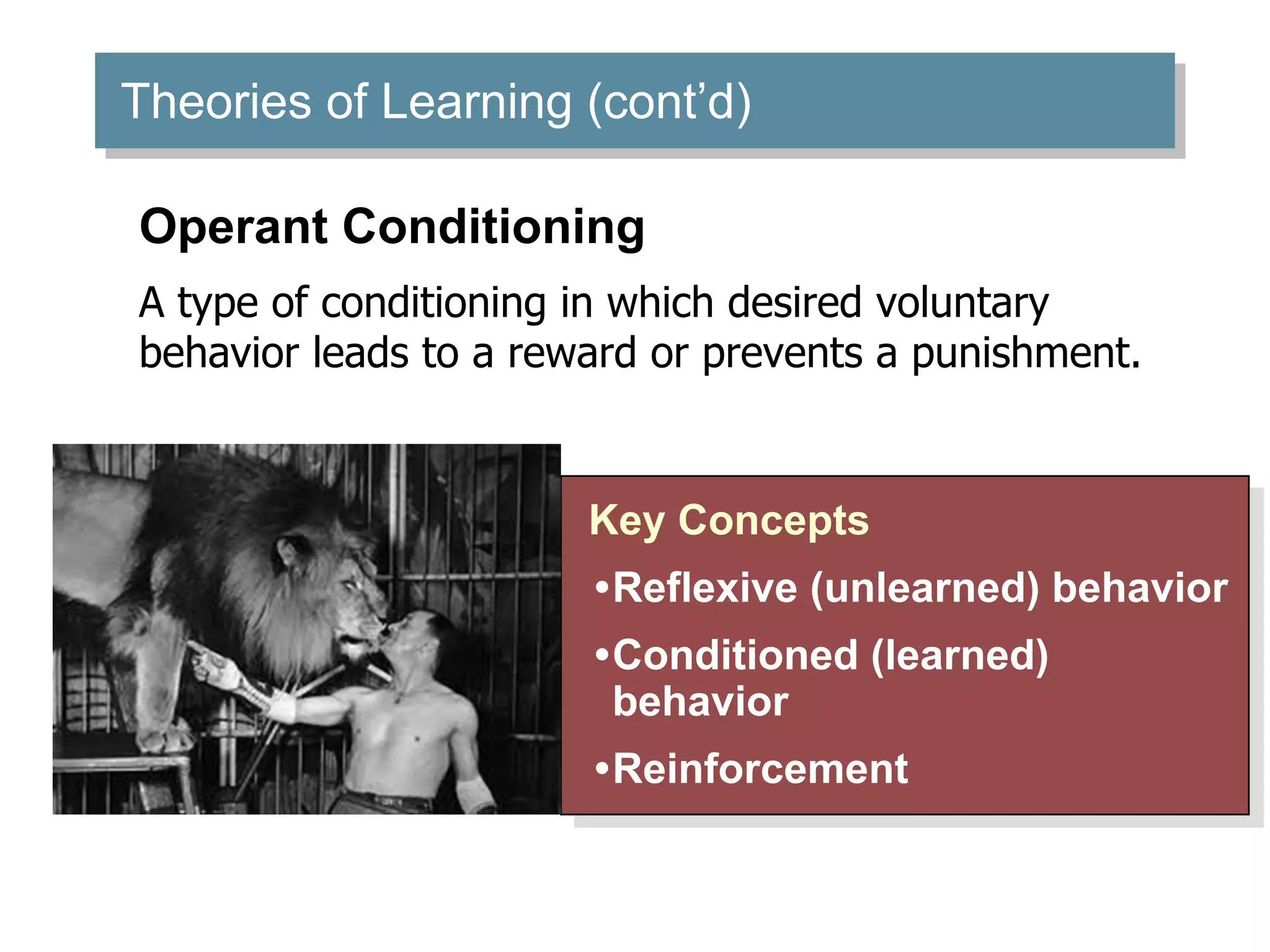 Theories of Learning (cont’d)

Operant Conditioning

A type of conditioning in which desired voluntary behavior leads to a reward or prevents a punishment.

Key Concepts

•Reflexive (unlearned) behavior

•Conditioned (learned) behavior

•Reinforcement